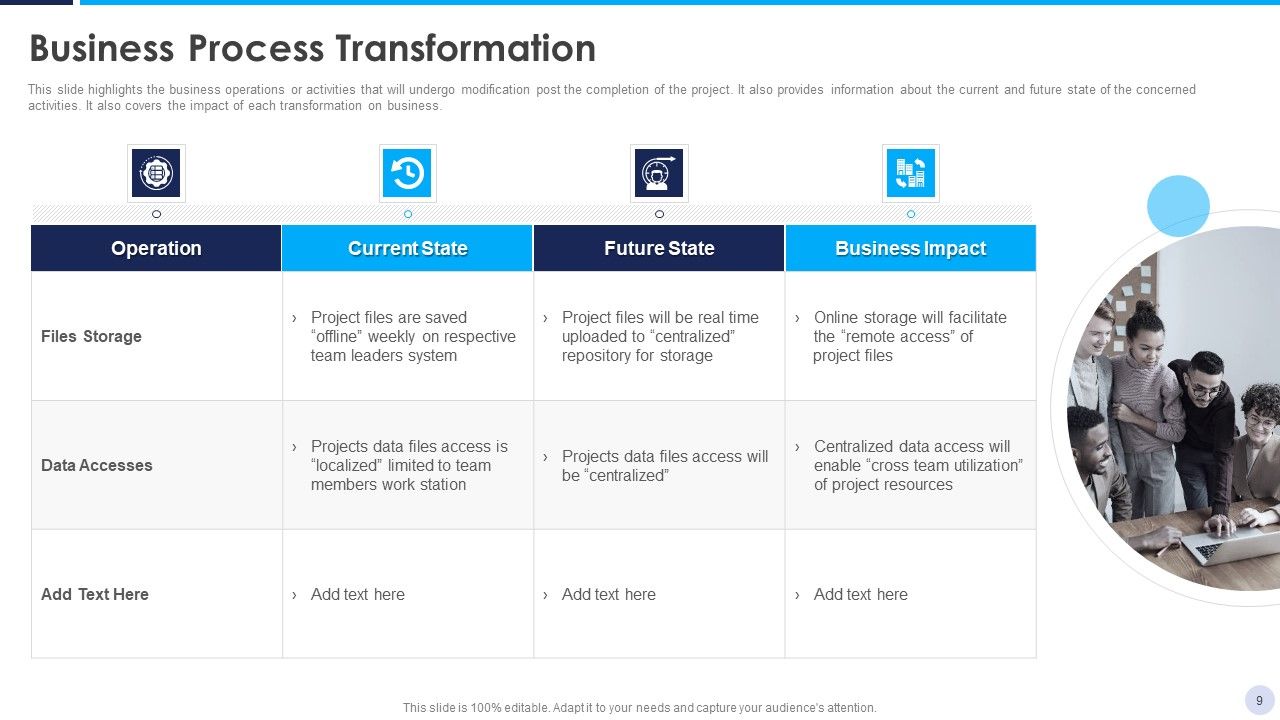 Business Process Transformation

This slide highlights the business operations or activities that will undergo modification post the completion of the project. It also provides information about the current and future state of the concerned activities. It also covers the impact of each transformation on business.

| Operation | Current State | Future State | Business Impact |
|---|---|---|---|
| Files Storage | › Project files are saved “offline” weekly on respective team leaders system | › Project files will be real time uploaded to “centralized” repository for storage | › Online storage will facilitate the “remote access” of project files |
| Data Accesses | › Projects data files access is “localized” limited to team members work station | › Projects data files access will be “centralized” | › Centralized data access will enable “cross team utilization” of project resources |
| Add Text Here | › Add text here | › Add text here | › Add text here |

This slide is 100% editable. Adapt it to your needs and capture your audience's attention.

9